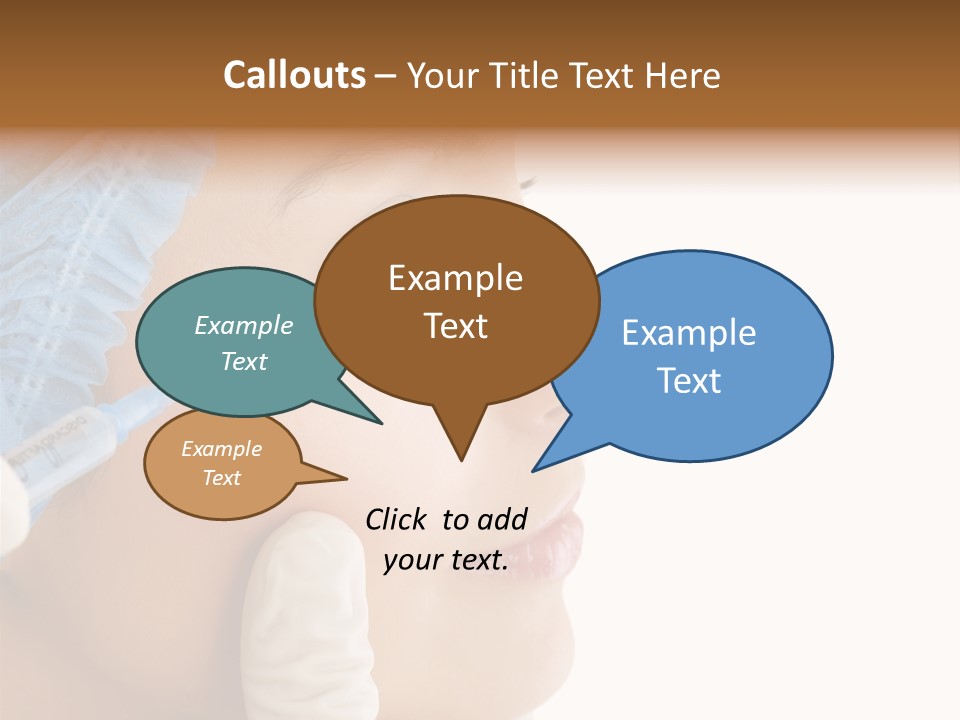 Callouts – Your Title Text Here

Example Text

Example Text

Example Text

Example Text

Click to add your text.